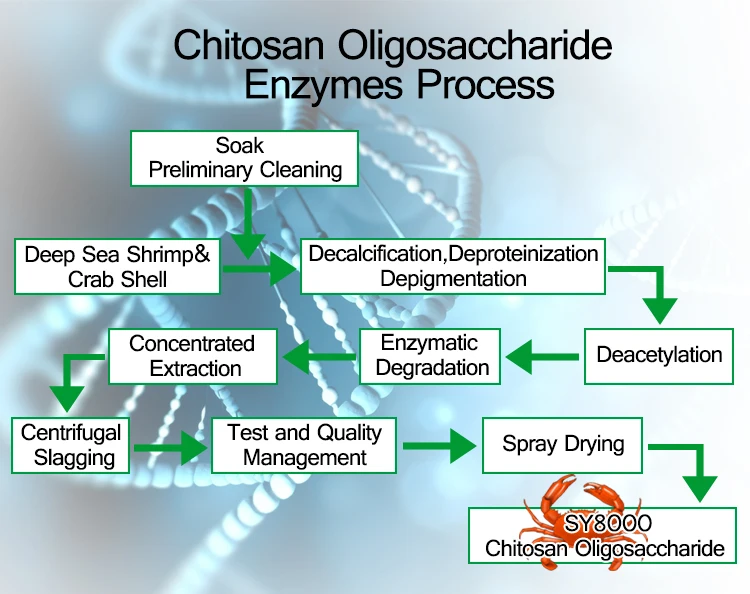 Chitosan Oligosaccharide Enzymes Process

Soak
Preliminary Cleaning

Deep Sea Shrimp&
Crab Shell

Decalcification,Deproteinization
Depigmentation

Deacetylation

Enzymatic
Degradation

Concentrated
Extraction

Centrifugal
Slagging

Test and Quality
Management

Spray Drying

SY8000
Chitosan Oligosaccharide